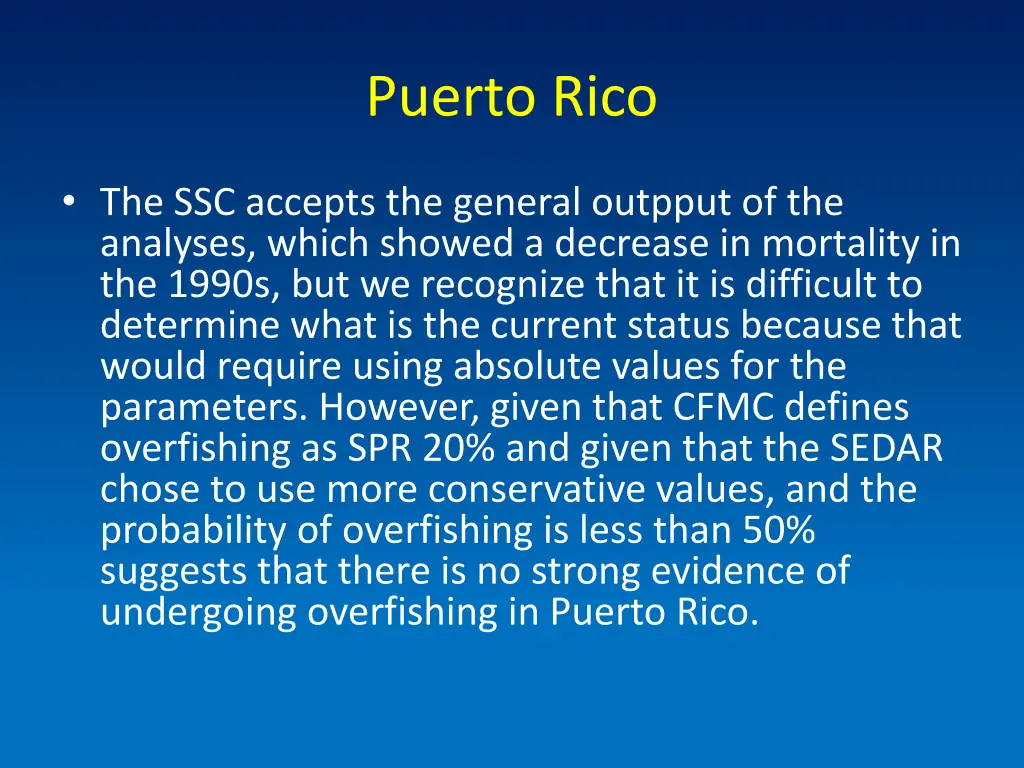 Puerto Rico

• The SSC accepts the general outpput of the analyses, which showed a decrease in mortality in the 1990s, but we recognize that it is difficult to determine what is the current status because that would require using absolute values for the parameters. However, given that CFMC defines overfishing as SPR 20% and given that the SEDAR chose to use more conservative values, and the probability of overfishing is less than 50% suggests that there is no strong evidence of undergoing overfishing in Puerto Rico.